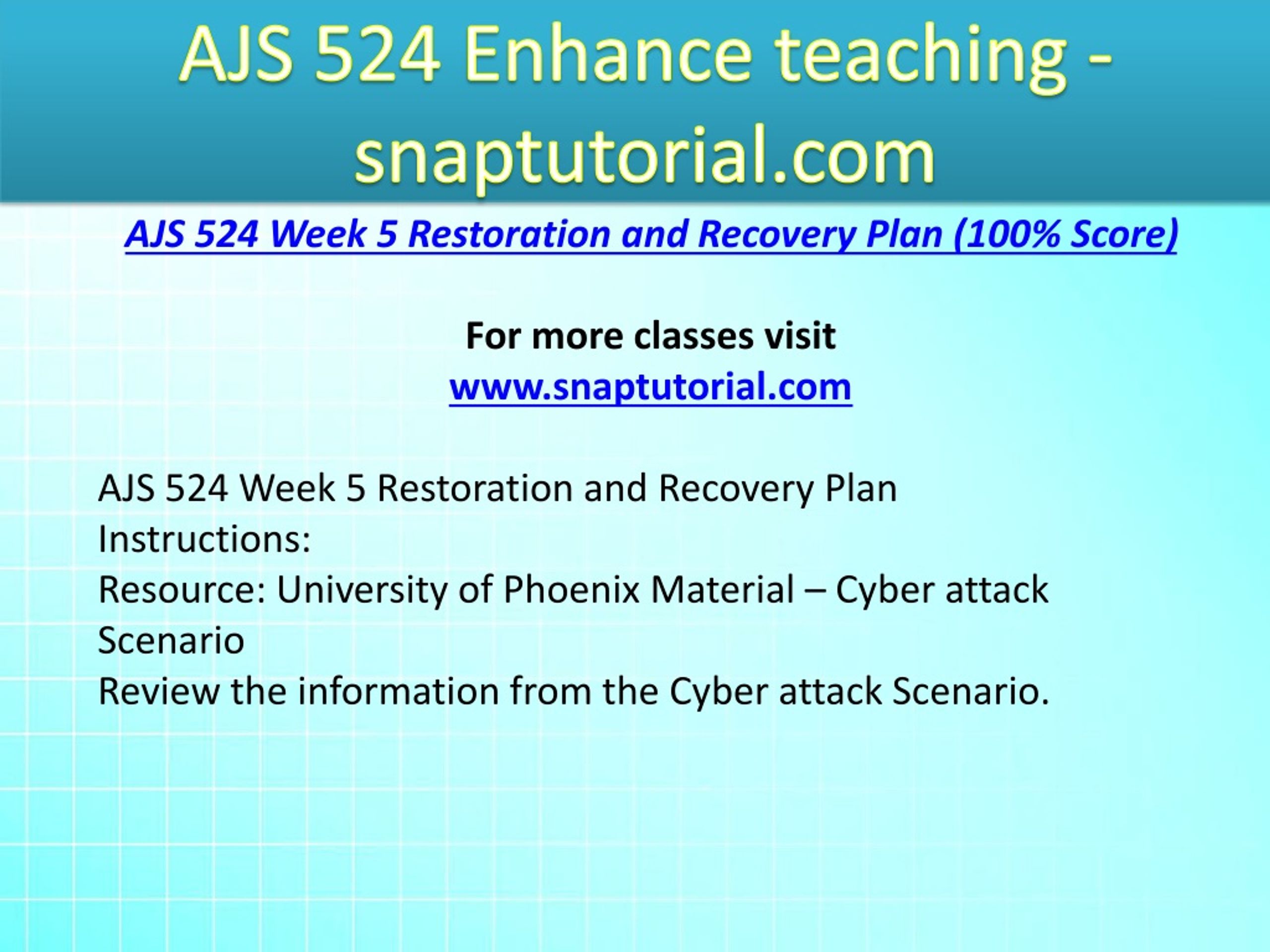 AJS 524 Enhance teaching - snaptutorial.com

AJS 524 Week 5 Restoration and Recovery Plan (100% Score)

For more classes visit
www.snaptutorial.com

AJS 524 Week 5 Restoration and Recovery Plan
Instructions:
Resource: University of Phoenix Material – Cyber attack Scenario
Review the information from the Cyber attack Scenario.